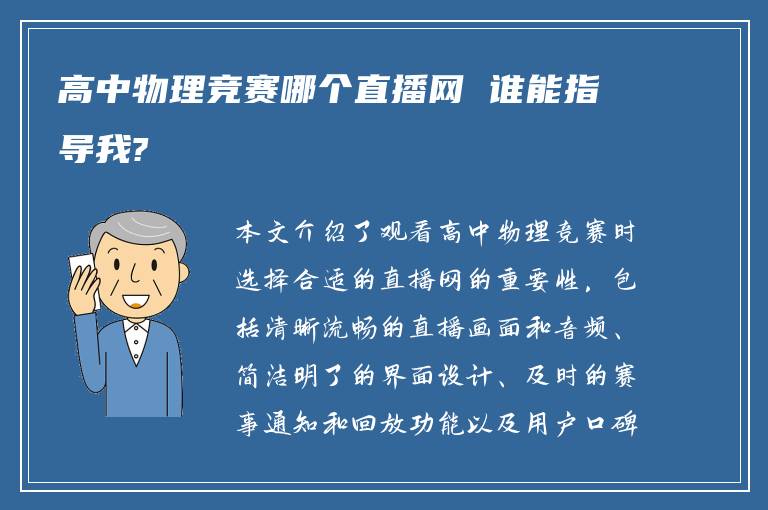 高中物理竞赛哪个直播网 谁能指导我?

本文介绍了观看高中物理竞赛时选择合适的直播网的重要性，包括清晰流畅的直播画面和音频、简洁明了的界面设计、及时的赛事通知和回放功能以及用户口碑